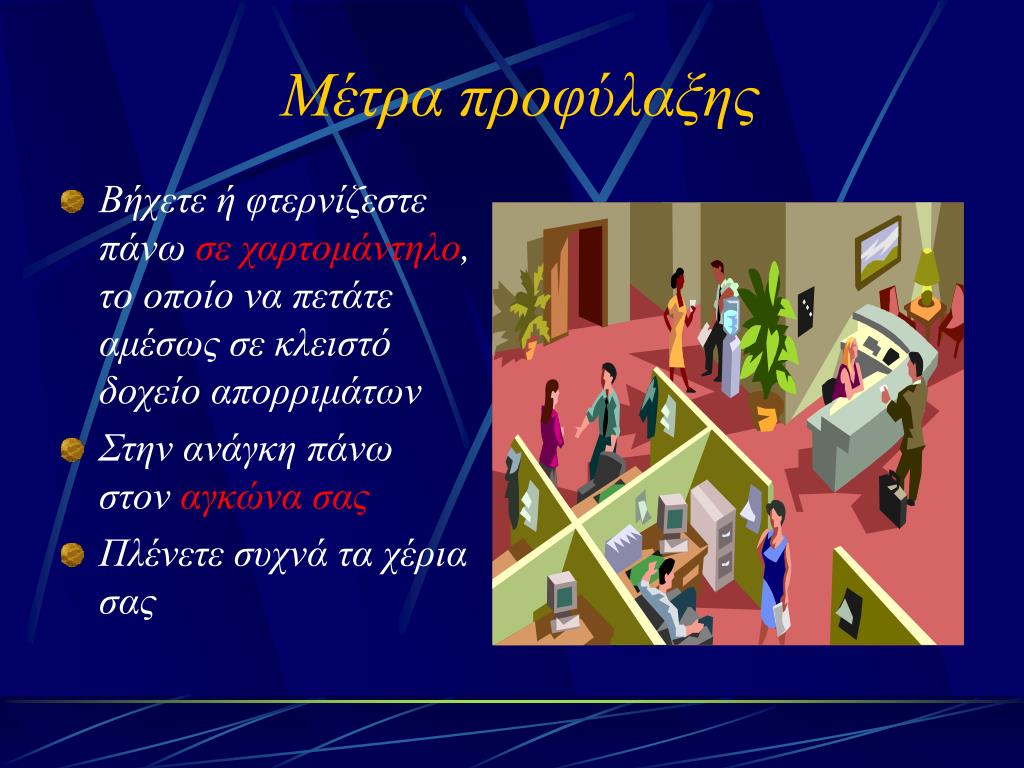 Μέτρα προφύλαξης

Βήχετε ή φτερνίζεστε πάνω σε χαρτομάντηλο, το οποίο να πετάτε αμέσως σε κλειστό δοχείο απορριμάτων

Στην ανάγκη πάνω στον αγκώνα σας

Πλένετε συχνά τα χέρια σας